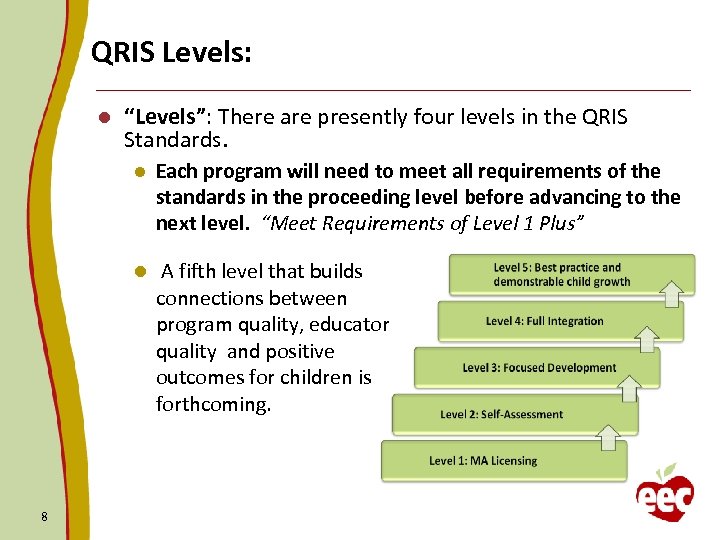 QRIS Levels:

"Levels": There are presently four levels in the QRIS Standards.

Each program will need to meet all requirements of the standards in the proceeding level before advancing to the next level. "Meet Requirements of Level 1 Plus"

A fifth level that builds connections between program quality, educator quality and positive outcomes for children is forthcoming.

Level 5: Best practice and demonstrable child growth

Level 4: Full Integration

Level 3: Focused Development

Level 2: Self-Assessment

Level 1: MA Licensing

eec

8